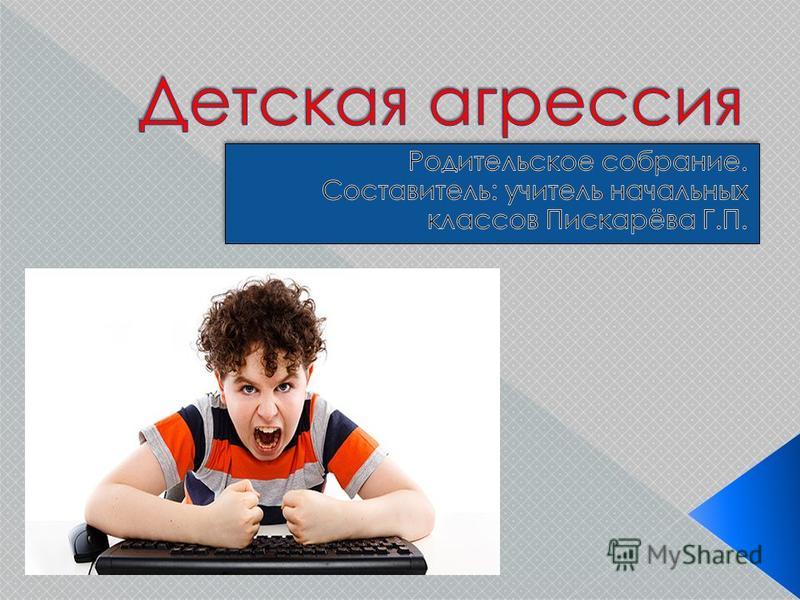 Детская агрессия

Родительское собрание. Составитель: учитель начальных классов Пискарёва Г.П.

MyShared